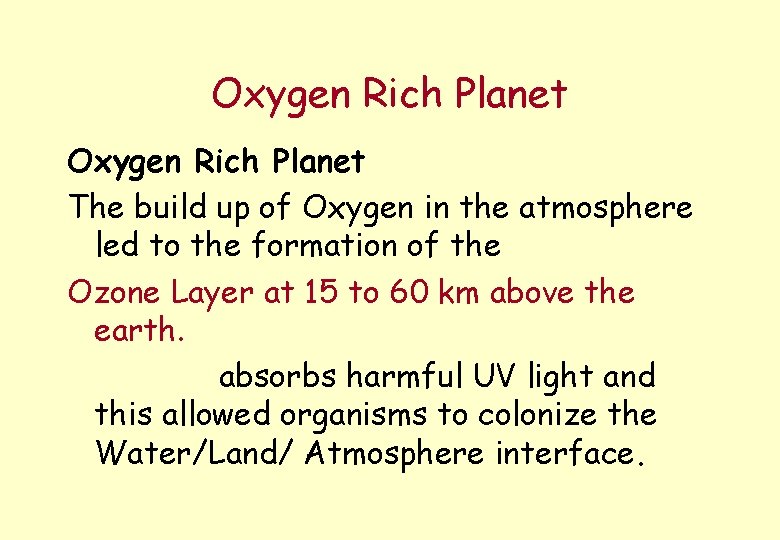 Oxygen Rich Planet

Oxygen Rich Planet

The build up of Oxygen in the atmosphere led to the formation of the

Ozone Layer at 15 to 60 km above the earth.

absorbs harmful UV light and this allowed organisms to colonize the Water/Land/ Atmosphere interface.